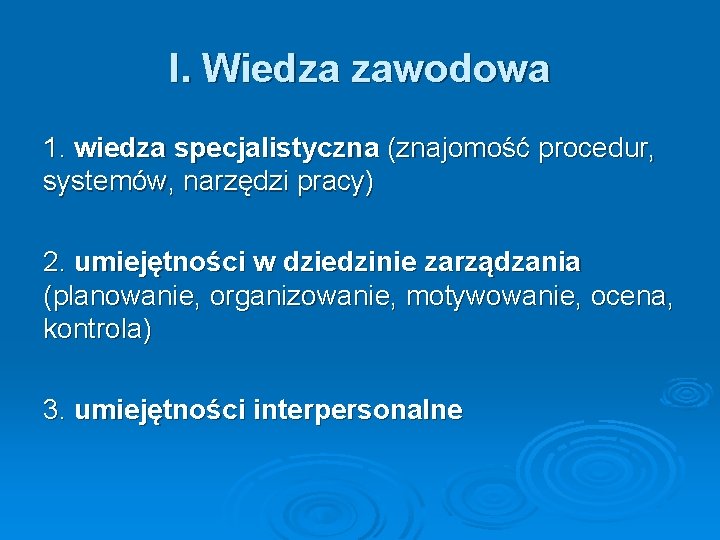 I. Wiedza zawodowa

1. wiedza specjalistyczna (znajomość procedur, systemów, narzędzi pracy)

2. umiejętności w dziedzinie zarządzania (planowanie, organizowanie, motywowanie, ocena, kontrola)

3. umiejętności interpersonalne